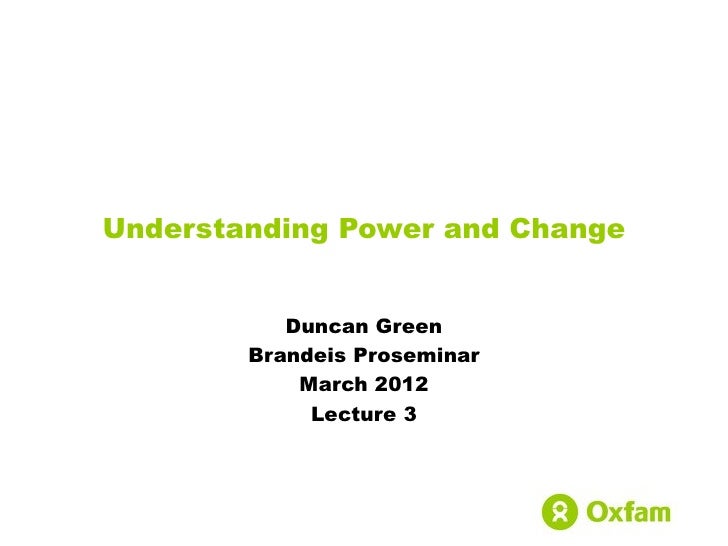 Understanding Power and Change

Duncan Green
Brandeis Proseminar
March 2012
Lecture 3

Oxfam